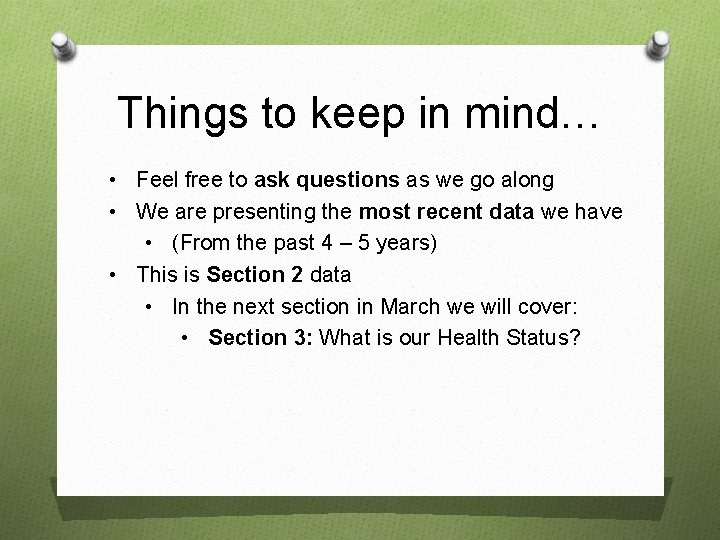 Things to keep in mind…

• Feel free to ask questions as we go along
• We are presenting the most recent data we have
  • (From the past 4 – 5 years)
• This is Section 2 data
  • In the next section in March we will cover:
    • Section 3: What is our Health Status?